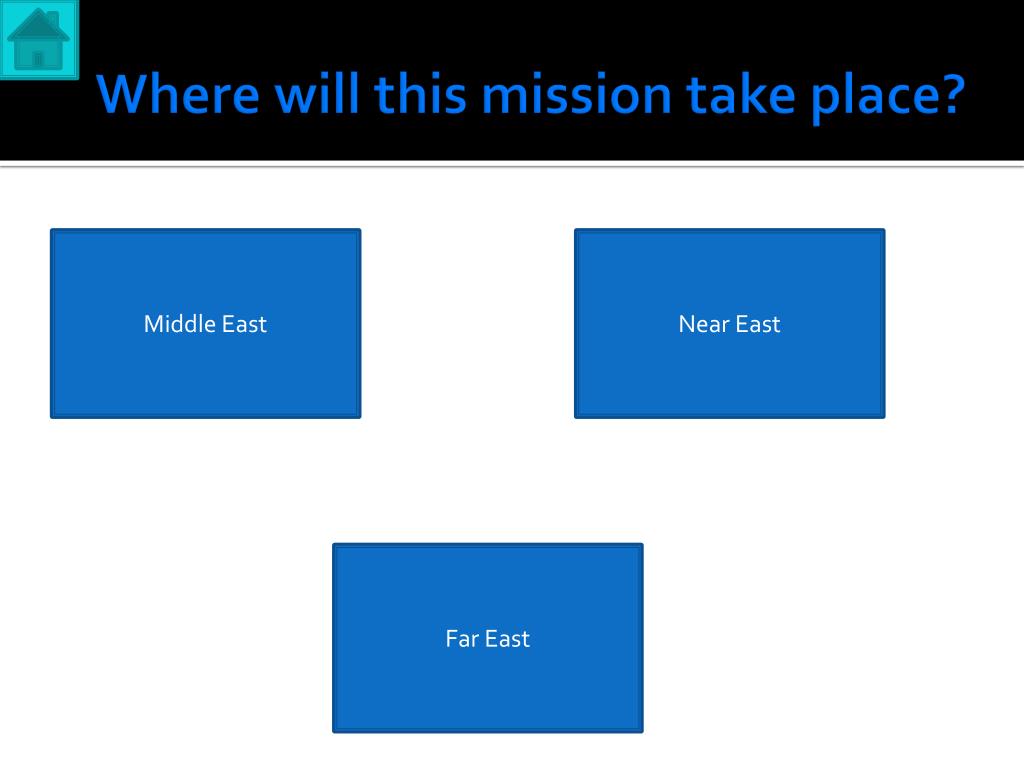 Where will this mission take place?

Middle East

Near East

Far East